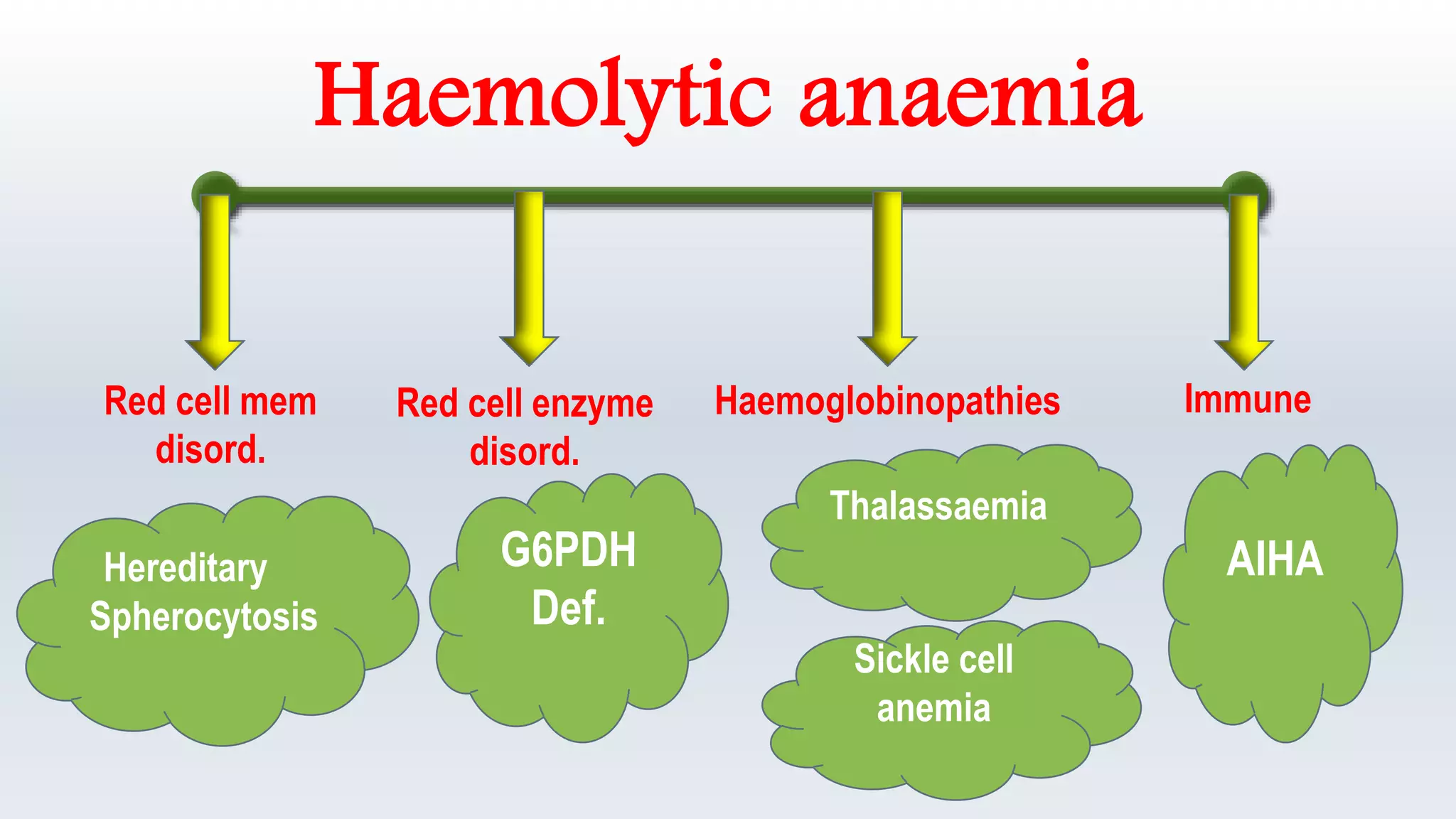 Haemolytic anaemia

Red cell mem disord.

Red cell enzyme disord.

Haemoglobinopathies

Immune

Hereditary Spherocytosis

G6PDH Def.

Thalassaemia

Sickle cell anemia

AIHA